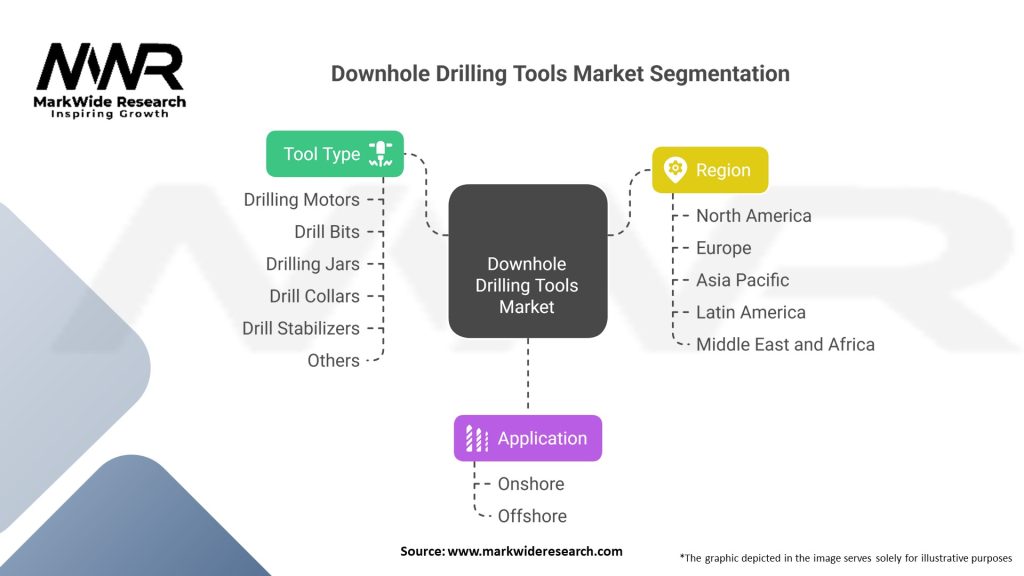 MWR
MarkWide Research
Inspiring Growth

Downhole Drilling Tools Market Segmentation

Tool Type
Drilling Motors
Drill Bits
Drilling Jars
Drill Collars
Drill Stabilizers
Others

Downhole Drilling Tools Market

Region
North America
Europe
Asia Pacific
Latin America
Middle East and Africa

Application
Onshore
Offshore

Source: www.markwideresearch.com

*The graphic depicted in the image serves solely for illustrative purposes